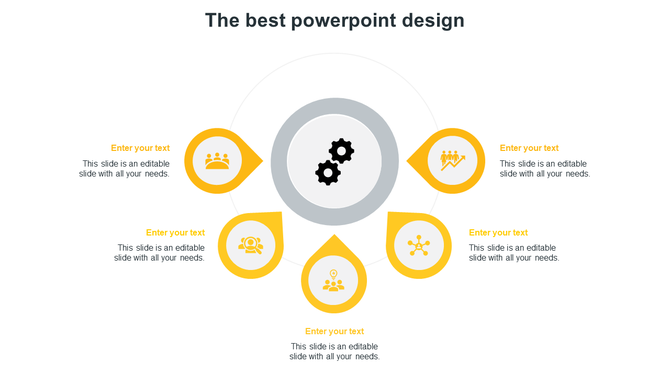 The best powerpoint design

Enter your text
This slide is an editable slide with all your needs.

Enter your text
This slide is an editable slide with all your needs.

Enter your text
This slide is an editable slide with all your needs.

Enter your text
This slide is an editable slide with all your needs.

Enter your text
This slide is an editable slide with all your needs.